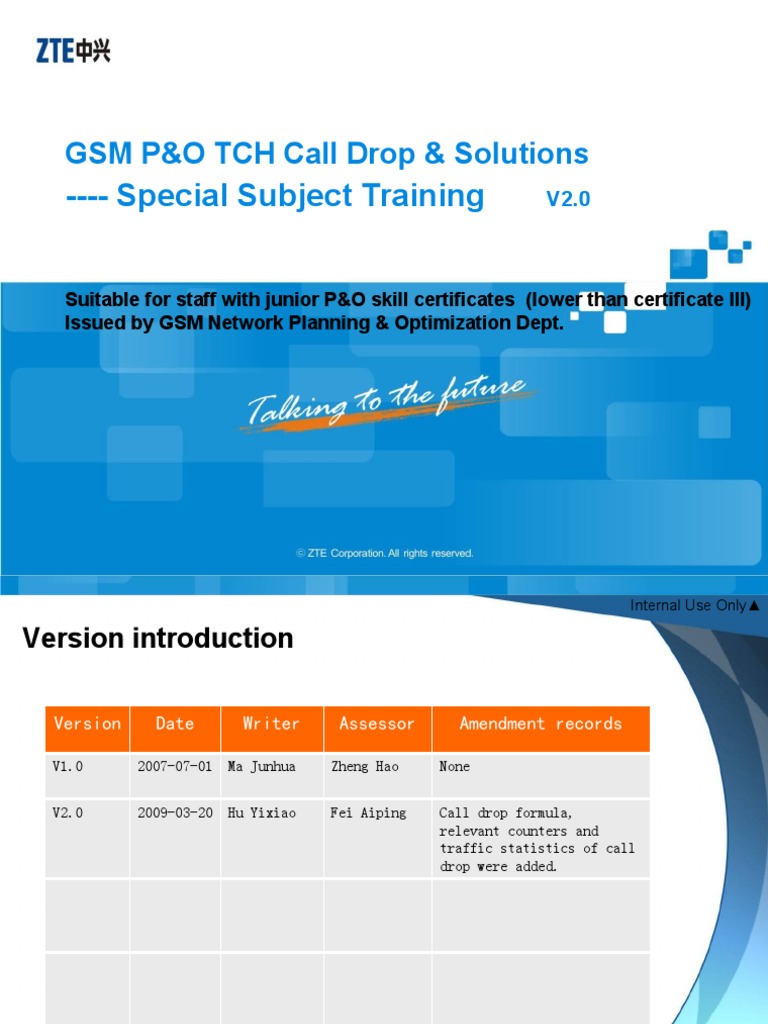 ZTE中兴

GSM P&O TCH Call Drop & Solutions
---- Special Subject Training V2.0

Suitable for staff with junior P&O skill certificates (lower than certificate III)
Issued by GSM Network Planning & Optimization Dept.

Talking to the future

© ZTE Corporation. All rights reserved.

Internal Use Only▲

Version introduction

| Version | Date | Writer | Assessor | Amendment records |
|---|---|---|---|---|
| V1.0 | 2007-07-01 | Ma Junhua | Zheng Hao | None |
| V2.0 | 2009-03-20 | Hu Yixiao | Fei Aiping | Call drop formula, relevant counters and traffic statistics of call drop were added. |
| | | | | |
| | | | | |